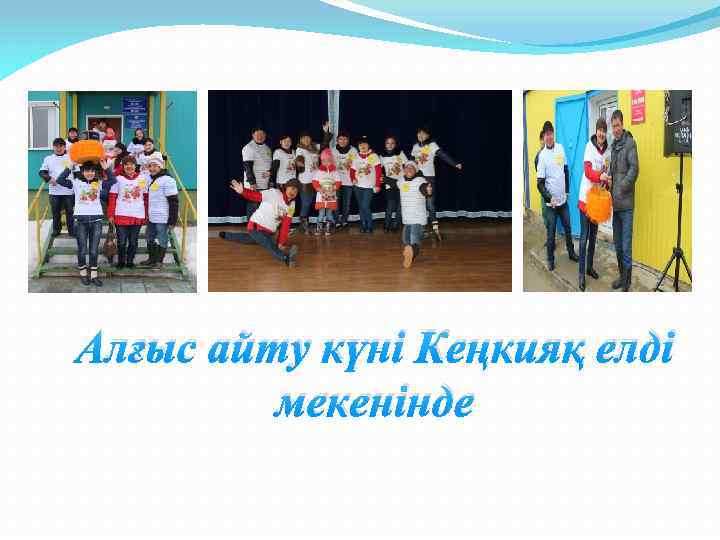 Алғыс айту күні Кеңкияқ елді мекенінде